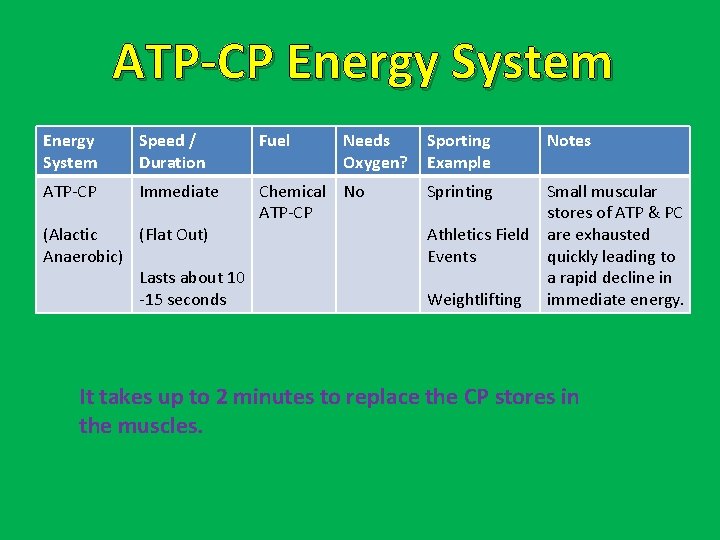 ATP-CP Energy System

| Energy System | Speed / Duration | Fuel | Needs Oxygen? | Sporting Example | Notes |
|---|---|---|---|---|---|
| ATP-CP (Alactic Anaerobic) | Immediate (Flat Out) Lasts about 10 -15 seconds | Chemical ATP-CP | No | Sprinting Athletics Field Events Weightlifting | Small muscular stores of ATP & PC are exhausted quickly leading to a rapid decline in immediate energy. |

It takes up to 2 minutes to replace the CP stores in the muscles.